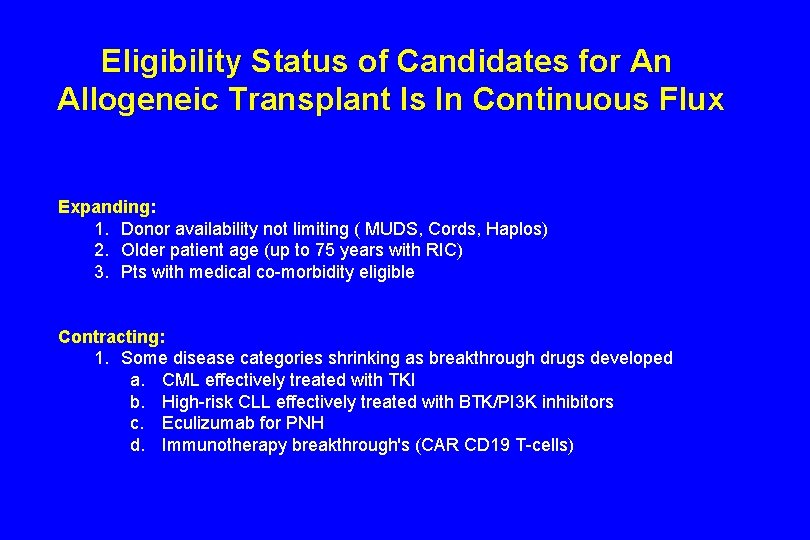 Eligibility Status of Candidates for An Allogeneic Transplant Is In Continuous Flux

Expanding:
1. Donor availability not limiting ( MUDS, Cords, Haplos)
2. Older patient age (up to 75 years with RIC)
3. Pts with medical co-morbidity eligible

Contracting:
1. Some disease categories shrinking as breakthrough drugs developed
a. CML effectively treated with TKI
b. High-risk CLL effectively treated with BTK/PI3K inhibitors
c. Eculizumab for PNH
d. Immunotherapy breakthrough's (CAR CD19 T-cells)